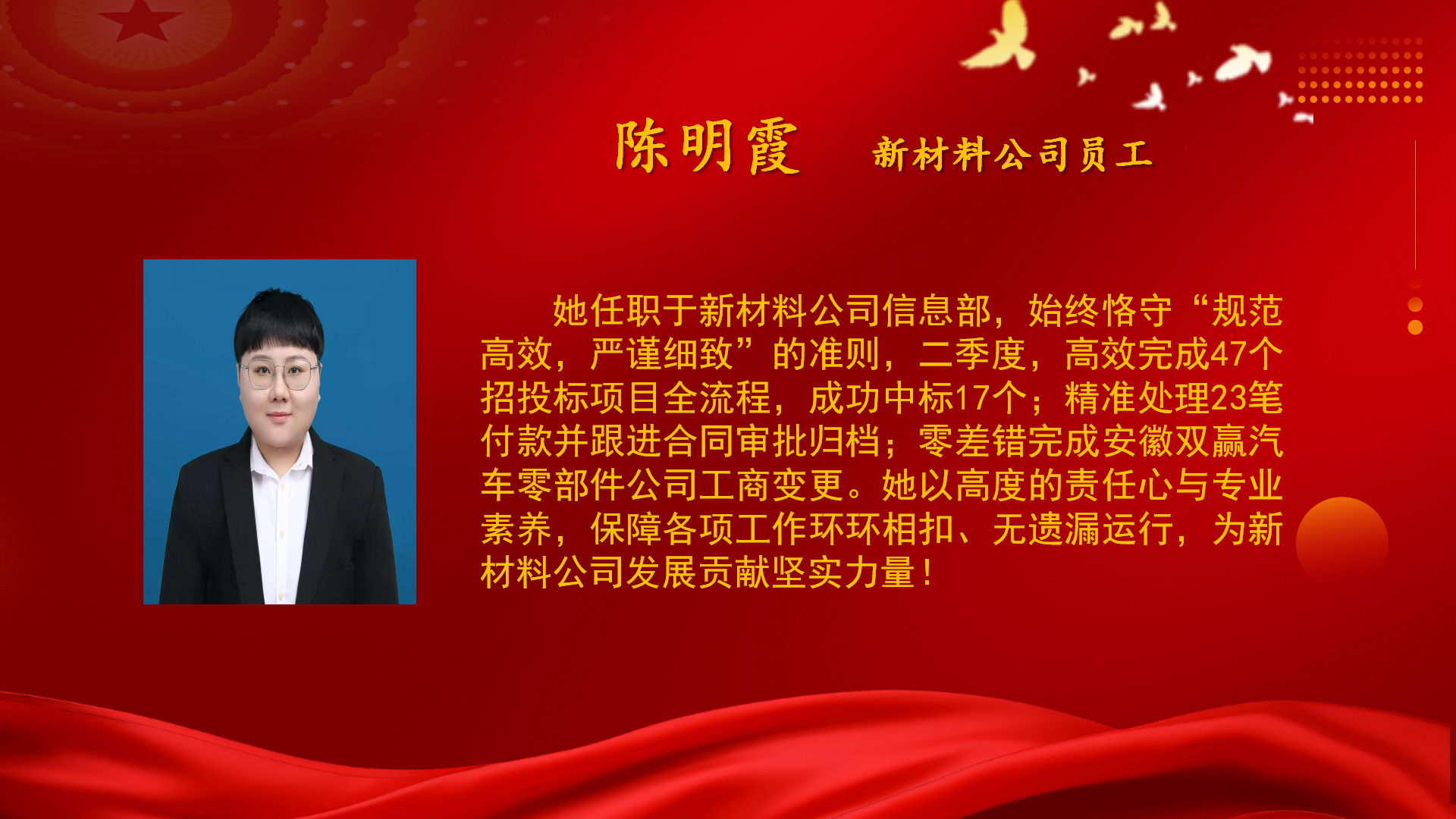 陈明霞 新材料公司员工

她任职于新材料公司信息部，始终恪守“规范高效，严谨细致”的准则，二季度，高效完成47个招投标项目全流程，成功中标17个；精准处理23笔付款并跟进合同审批归档；零差错完成安徽双赢汽车零部件公司工商变更。她以高度的责任心与专业素养，保障各项工作环环相扣、无遗漏运行，为新材料公司发展贡献坚实力量！